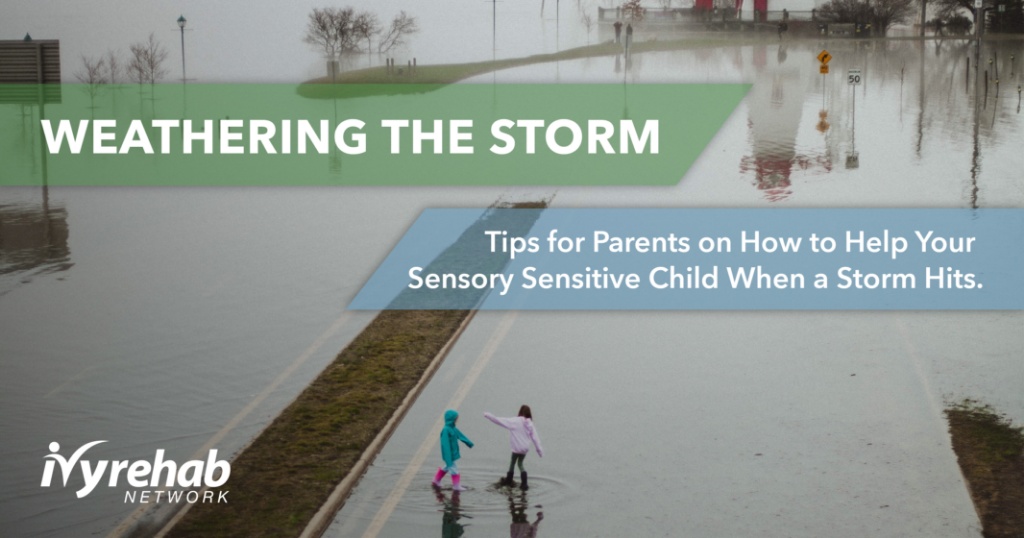 WEATHERING THE STORM

Tips for Parents on How to Help Your Sensory Sensitive Child When a Storm Hits.

50

ivyrehab NETWORK